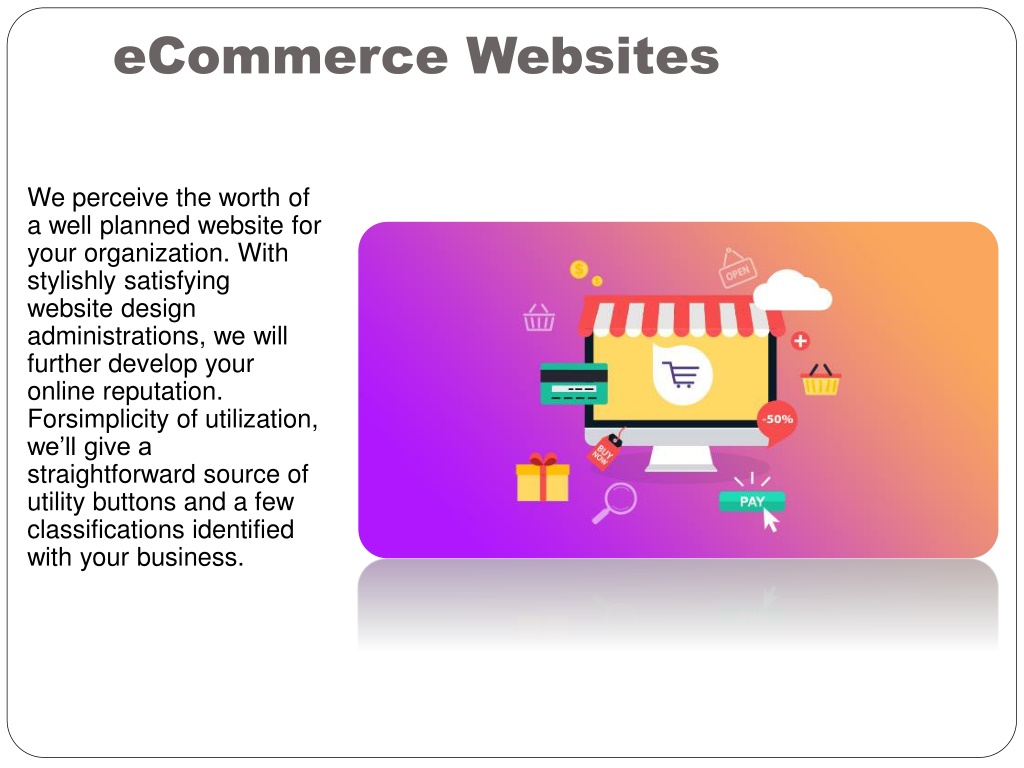 eCommerce Websites

We perceive the worth of a well planned website for your organization. With stylishly satisfying website design administrations, we will further develop your online reputation. Forsimplicity of utilization, we'll give a straightforward source of utility buttons and a few classifications identified with your business.

OPEN

-50%

BUY NOW

PAY